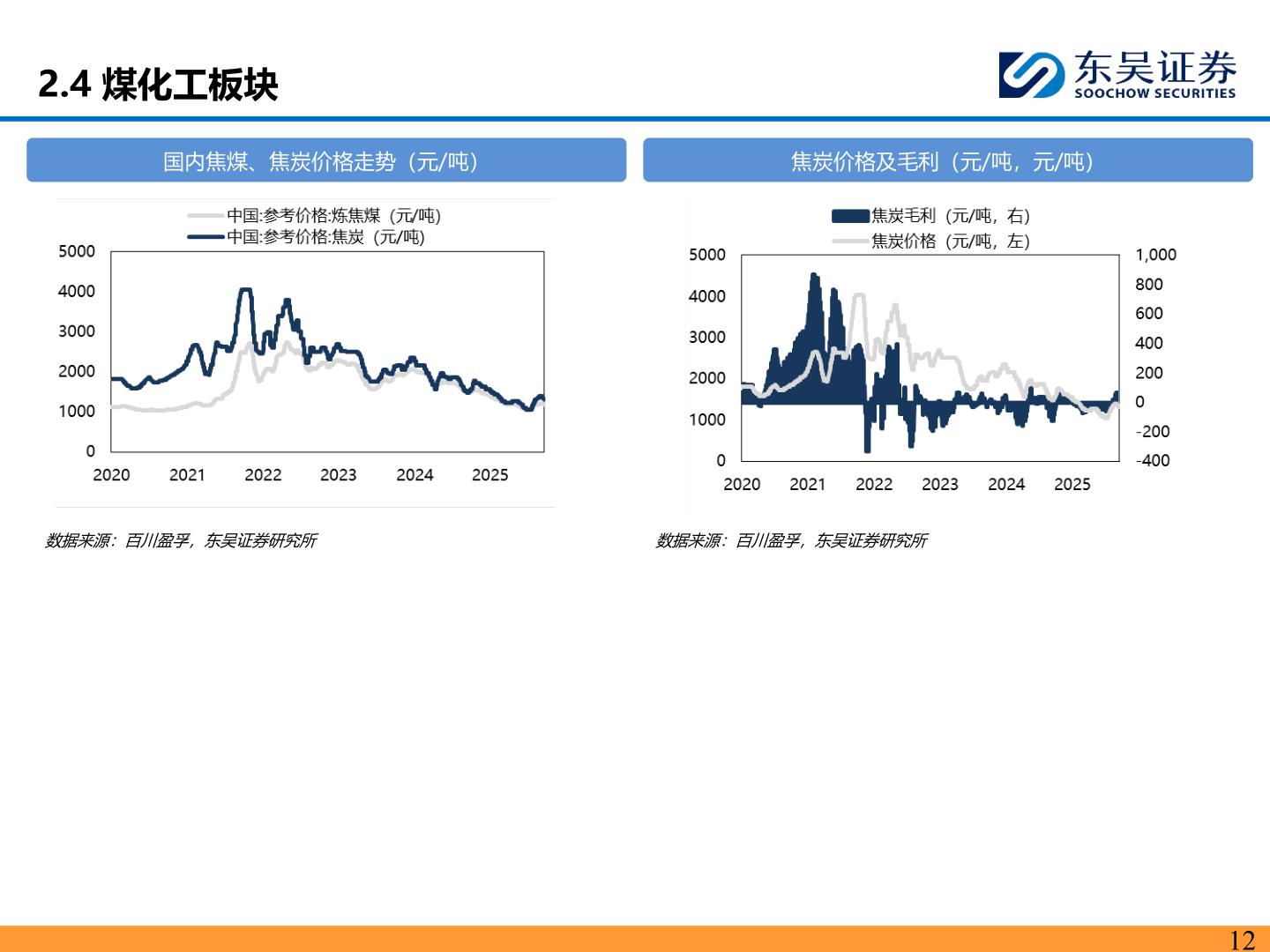 2.4 煤化工板块

东吴证券
SOOCHOW SECURITIES

国内焦煤、焦炭价格走势（元/吨）

中国:参考价格:炼焦煤（元/吨）
中国:参考价格:焦炭（元/吨）

5000
4000
3000
2000
1000
0
2020 2021 2022 2023 2024 2025

数据来源：百川盈孚，东吴证券研究所

焦炭价格及毛利（元/吨，元/吨）

焦炭毛利（元/吨，右）
焦炭价格（元/吨，左）

5000
4000
3000
2000
1000
0

1,000
800
600
400
200
0
-200
-400

2020 2021 2022 2023 2024 2025

数据来源：百川盈孚，东吴证券研究所

12